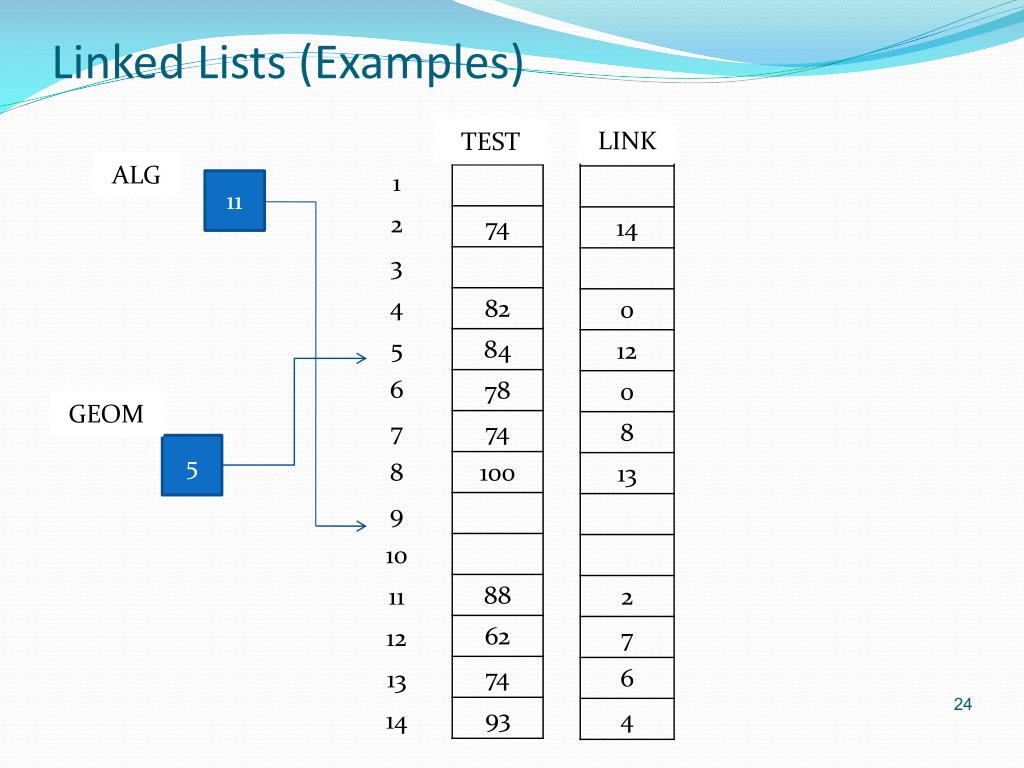 Linked Lists (Examples)

ALG

11

GEOM

5

| | TEST | LINK |
|---|---|---|
| 1 | | |
| 2 | 74 | 14 |
| 3 | | |
| 4 | 82 | 0 |
| 5 | 84 | 12 |
| 6 | 78 | 0 |
| 7 | 74 | 8 |
| 8 | 100 | 13 |
| 9 | | |
| 10 | | |
| 11 | 88 | 2 |
| 12 | 62 | 7 |
| 13 | 74 | 6 |
| 14 | 93 | 4 |

24